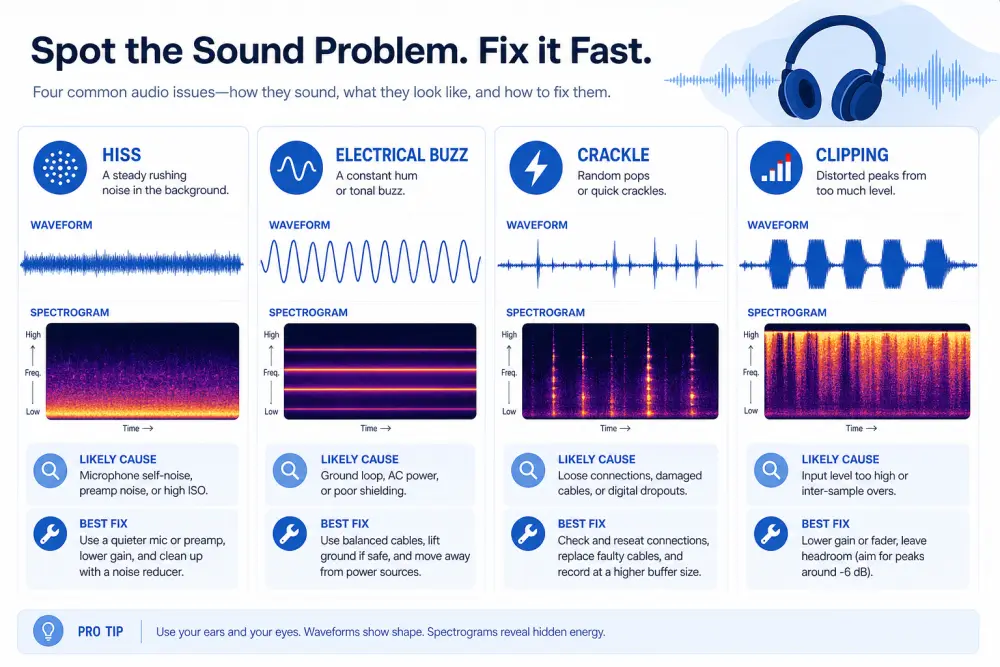 Spot the Sound Problem. Fix it Fast.

Four common audio issues—how they sound, what they look like, and how to fix them.

HISS
A steady rushing noise in the background.

WAVEFORM

SPECTROGRAM
High
Freq.
Low
Time →

LIKELY CAUSE
Microphone self-noise, preamp noise, or high ISO.

BEST FIX
Use a quieter mic or preamp, lower gain, and clean up with a noise reducer.

ELECTRICAL BUZZ
A constant hum or tonal buzz.

WAVEFORM

SPECTROGRAM
High
Freq.
Low
Time →

LIKELY CAUSE
Ground loop, AC power, or poor shielding.

BEST FIX
Use balanced cables, lift ground if safe, and move away from power sources.

CRACKLE
Random pops or quick crackles.

WAVEFORM

SPECTROGRAM
High
Freq.
Low
Time →

LIKELY CAUSE
Loose connections, damaged cables, or digital dropouts.

BEST FIX
Check and reseat connections, replace faulty cables, and record at a higher buffer size.

CLIPPING
Distorted peaks from too much level.

WAVEFORM

SPECTROGRAM
High
Freq.
Low
Time →

LIKELY CAUSE
Input level too high or inter-sample overs.

BEST FIX
Lower gain or fader, leave headroom (aim for peaks around -6 dB).

PRO TIP
Use your ears and your eyes. Waveforms show shape. Spectrograms reveal hidden energy.